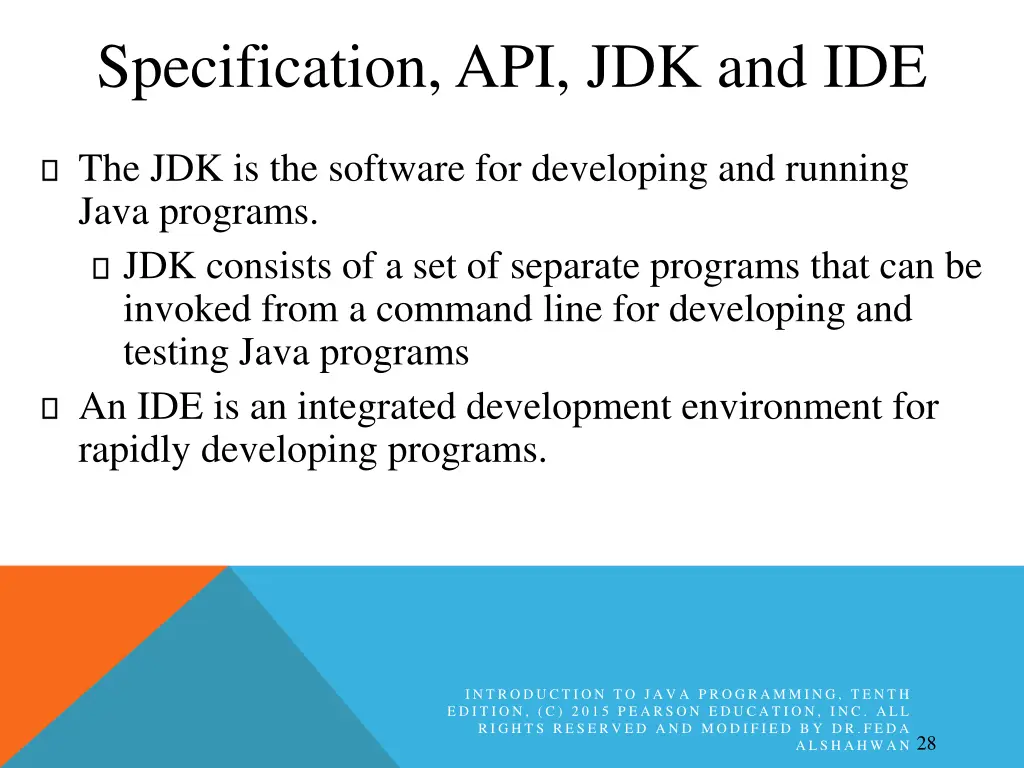 Specification, API, JDK and IDE

 The JDK is the software for developing and running Java programs.

 JDK consists of a set of separate programs that can be invoked from a command line for developing and testing Java programs

 An IDE is an integrated development environment for rapidly developing programs.

INTRODUCTION TO JAVA PROGRAMMING, TENTH EDITION, (C) 2015 PEARSON EDUCATION, INC. ALL RIGHTS RESERVED AND MODIFIED BY DR.FEDA ALSHAHWAN

28